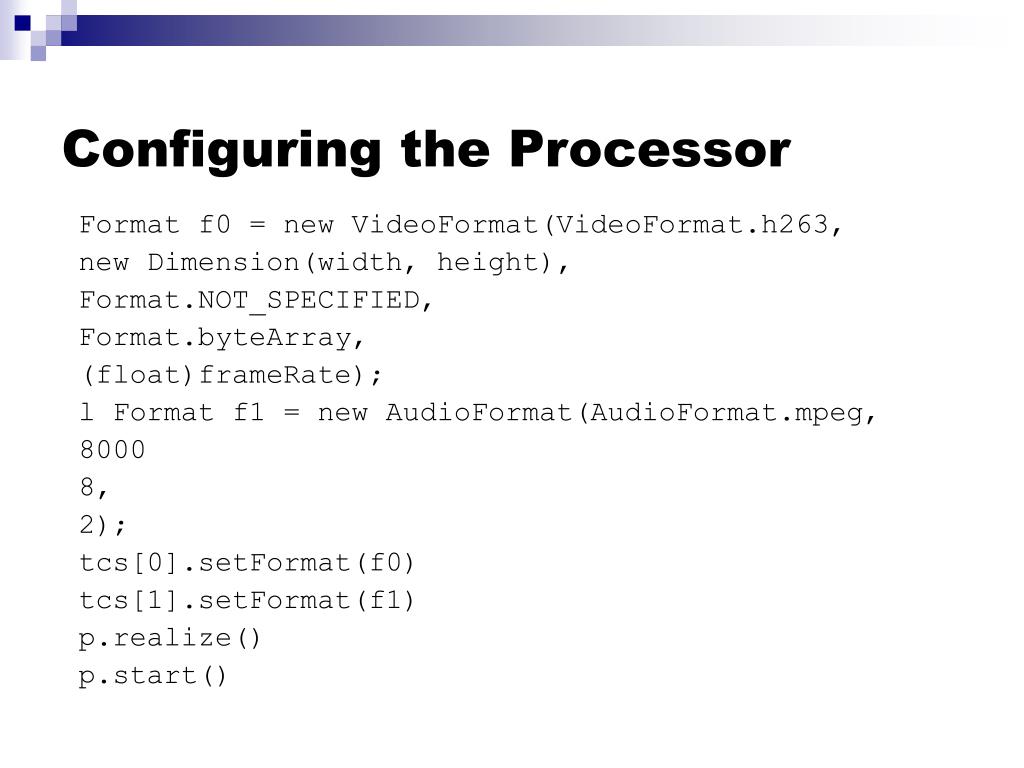 Configuring the Processor

Format f0 = new VideoFormat(VideoFormat.h263,
new Dimension(width, height),
Format.NOT_SPECIFIED,
Format.byteArray,
(float)frameRate);
l Format f1 = new AudioFormat(AudioFormat.mpeg,
8000
8,
2);
tcs[0].setFormat(f0)
tcs[1].setFormat(f1)
p.realize()
p.start()